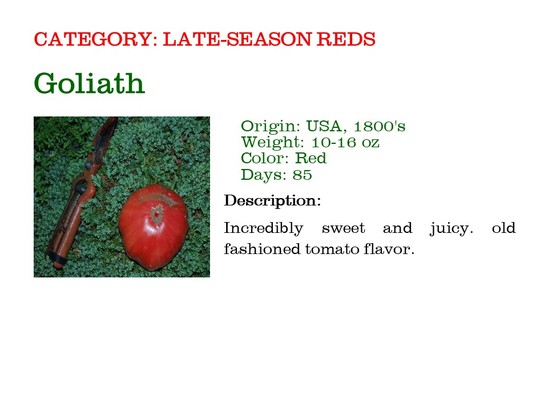 CATEGORY: LATE-SEASON REDS

Goliath

Origin: USA, 1800's
Weight: 10-16 oz
Color: Red
Days: 85

Description:

Incredibly sweet and juicy. old fashioned tomato flavor.